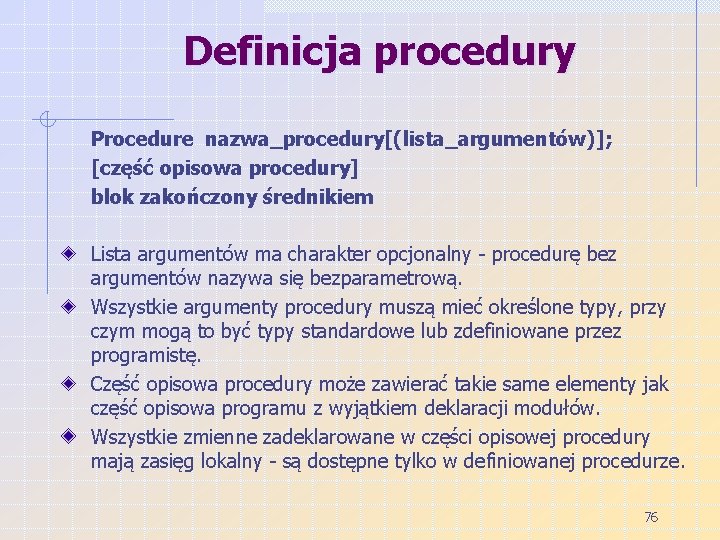 Definicja procedury

Procedure nazwa_procedury[(lista_argumentów)];
[część opisowa procedury]
blok zakończony średnikiem

Lista argumentów ma charakter opcjonalny - procedurę bez argumentów nazywa się bezparametrową.

Wszystkie argumenty procedury muszą mieć określone typy, przy czym mogą to być typy standardowe lub zdefiniowane przez programistę.

Część opisowa procedury może zawierać takie same elementy jak część opisowa programu z wyjątkiem deklaracji modułów.

Wszystkie zmienne zadeklarowane w części opisowej procedury mają zasięg lokalny - są dostępne tylko w definiowanej procedurze.

76